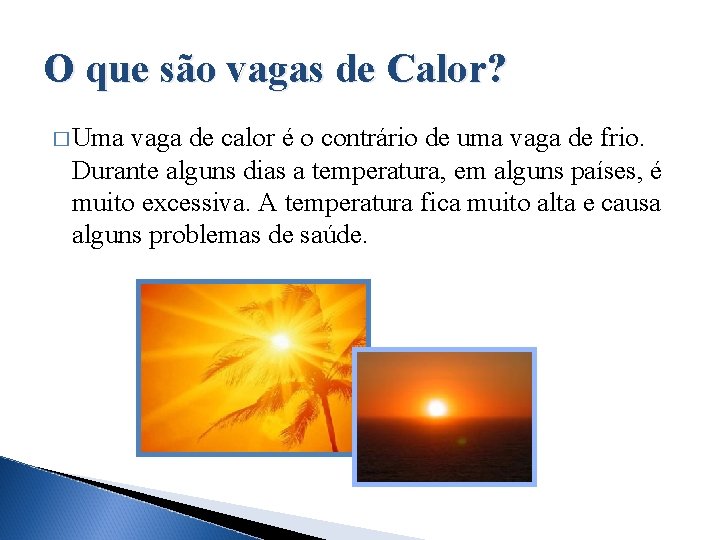 O que são vagas de Calor?

□ Uma vaga de calor é o contrário de uma vaga de frio. Durante alguns dias a temperatura, em alguns países, é muito excessiva. A temperatura fica muito alta e causa alguns problemas de saúde.